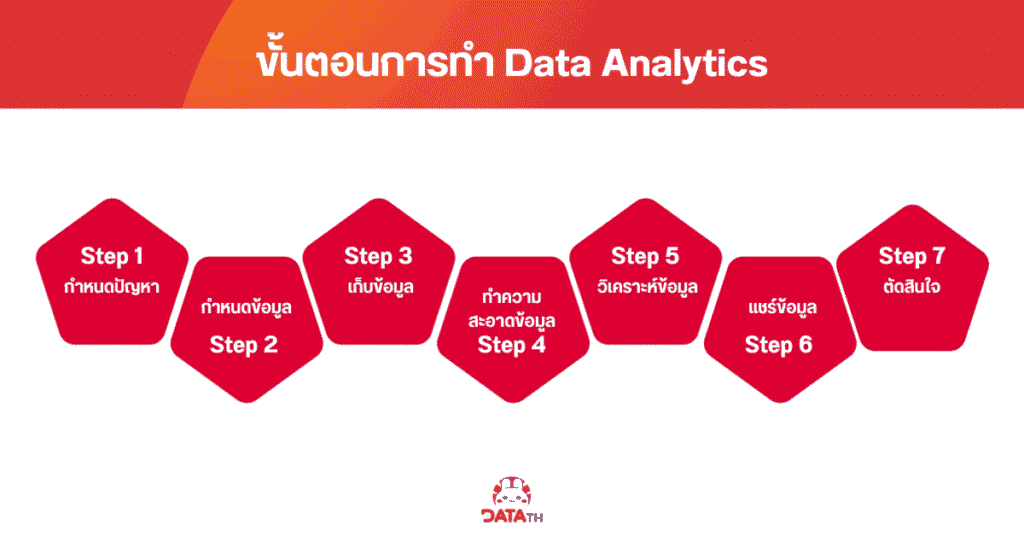 ขั้นตอนการทำ Data Analytics

Step 1
กำหนดปัญหา

กำหนดข้อมูล
Step 2

Step 3
เก็บข้อมูล

ทำความสะอาดข้อมูล
Step 4

Step 5
วิเคราะห์ข้อมูล

แชร์ข้อมูล
Step 6

Step 7
ตัดสินใจ

DATATH